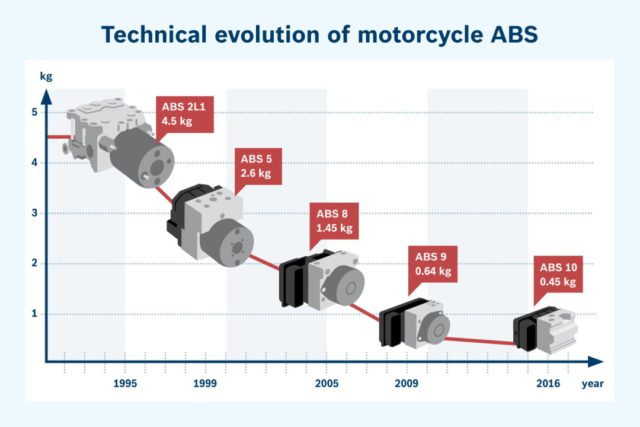 Technical evolution of motorcycle ABS

kg

5
4
3
2
1

ABS 2L1
4.5 kg

ABS 5
2.6 kg

ABS 8
1.45 kg

ABS 9
0.64 kg

ABS 10
0.45 kg

1995
1999
2005
2009
2016
year